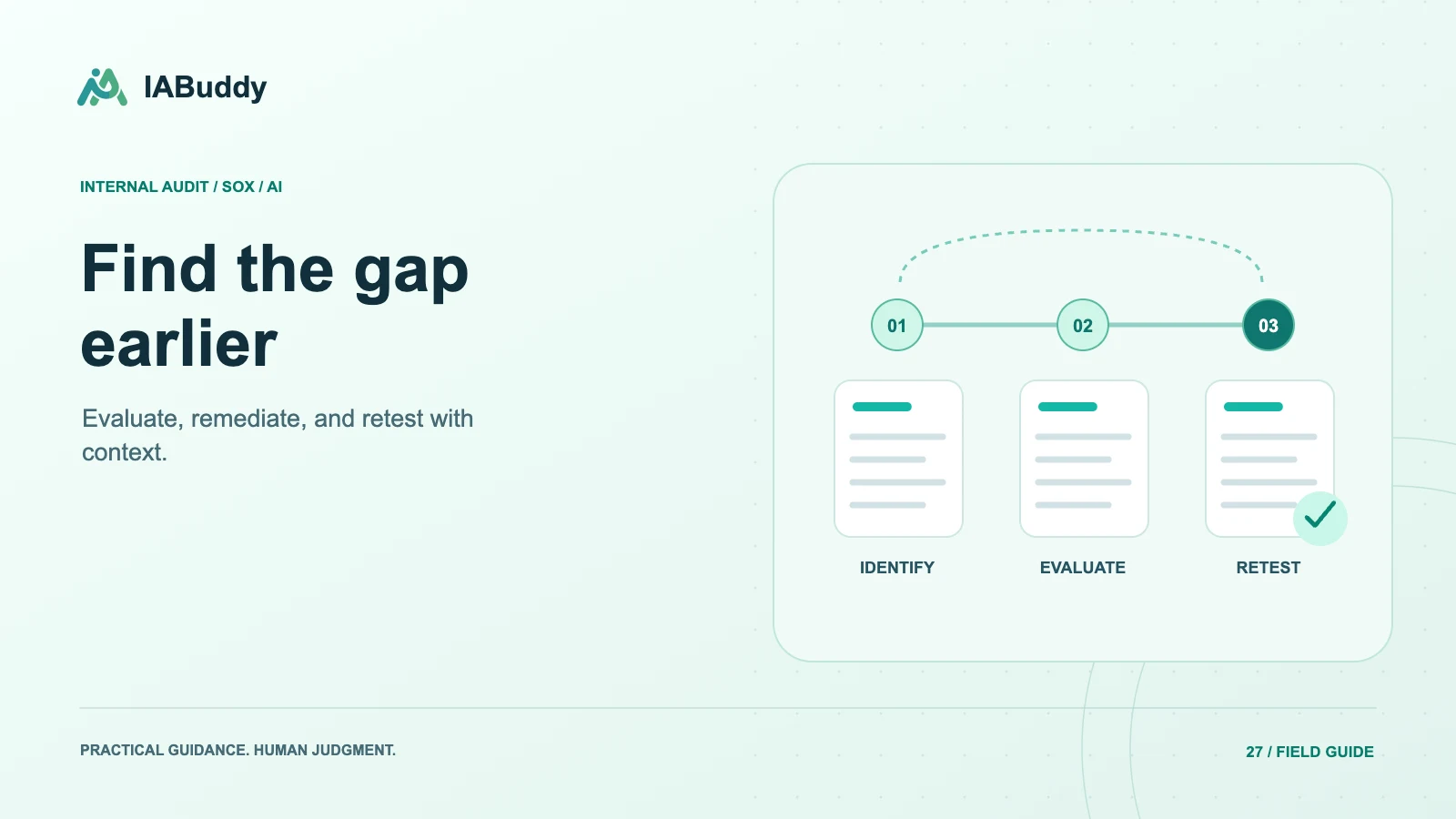 IABuddy

INTERNAL AUDIT / SOX / AI

Find the gap earlier

Evaluate, remediate, and retest with context.

01
02
03

IDENTIFY
EVALUATE
RETEST

PRACTICAL GUIDANCE. HUMAN JUDGMENT.

27 / FIELD GUIDE